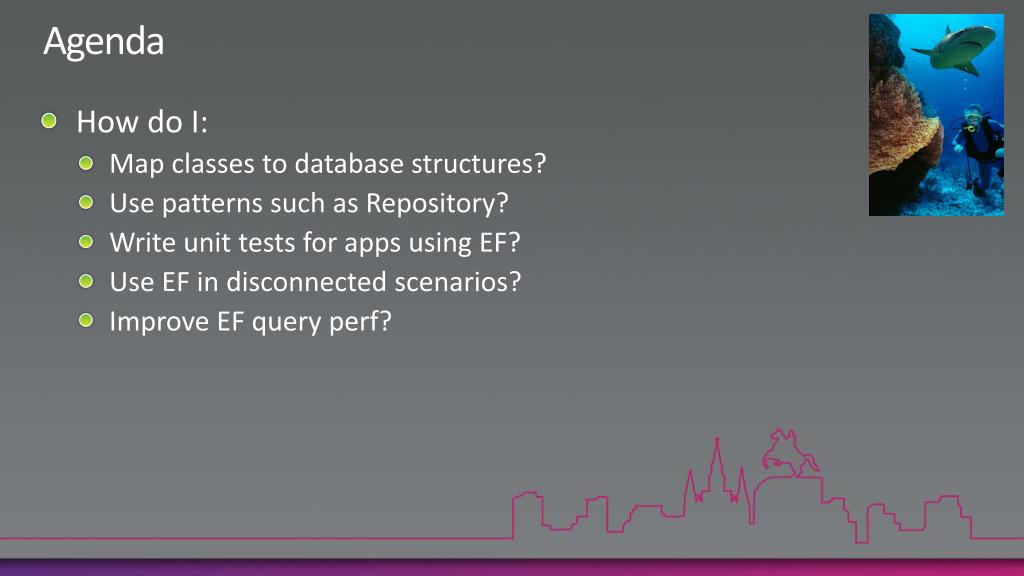 Agenda

How do I:

Map classes to database structures?

Use patterns such as Repository?

Write unit tests for apps using EF?

Use EF in disconnected scenarios?

Improve EF query perf?